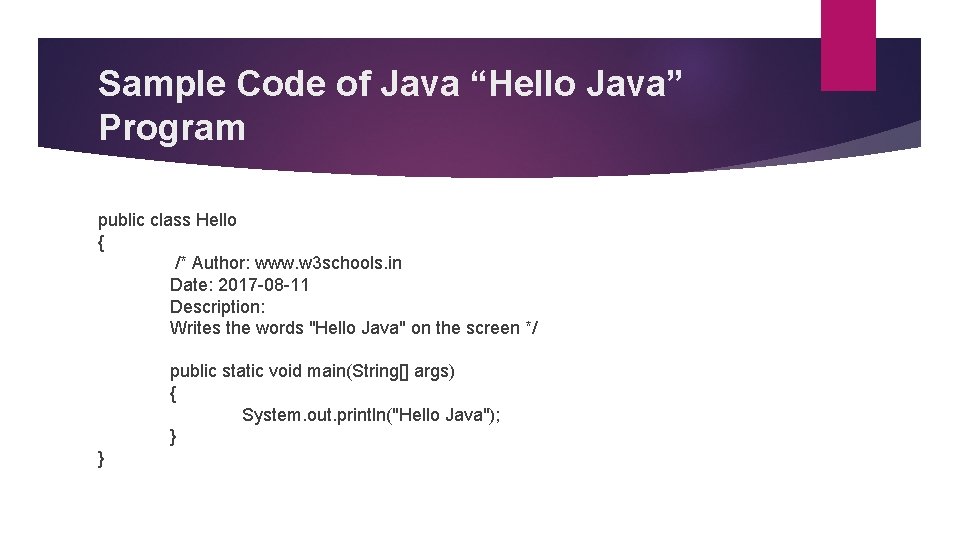 Sample Code of Java “Hello Java” Program

public class Hello
{
/* Author: www.w3schools.in
Date: 2017-08-11
Description:
Writes the words "Hello Java" on the screen */

public static void main(String[] args)
{
System.out.println("Hello Java");
}
}